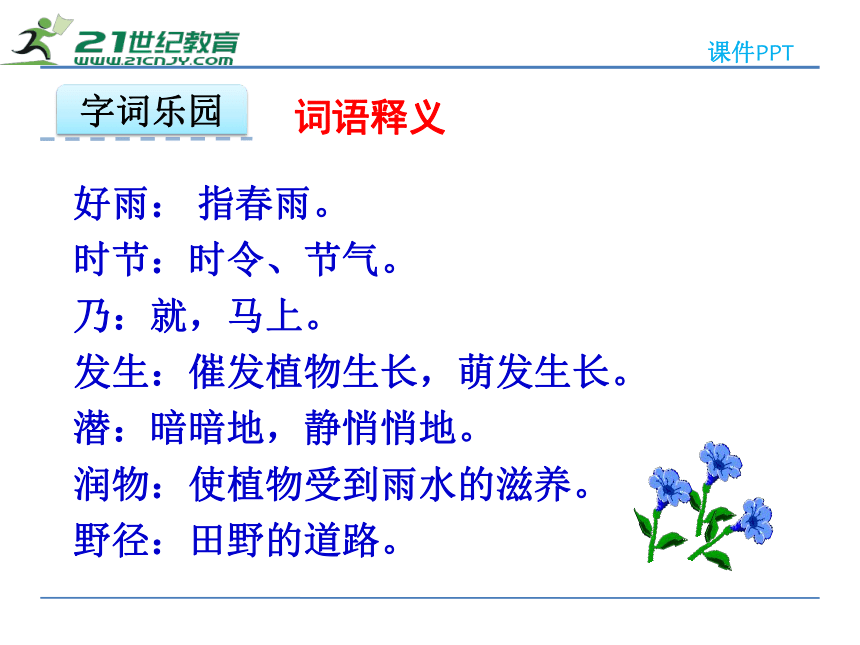 21世纪教育
www.21cnjy.com

课件PPT

字词乐园

词语释义

好雨： 指春雨。

时节：时令、节气。

乃：就，马上。

发生：催发植物生长，萌发生长。

潜：暗暗地，静悄悄地。

润物：使植物受到雨水的滋养。

野径：田野的道路。